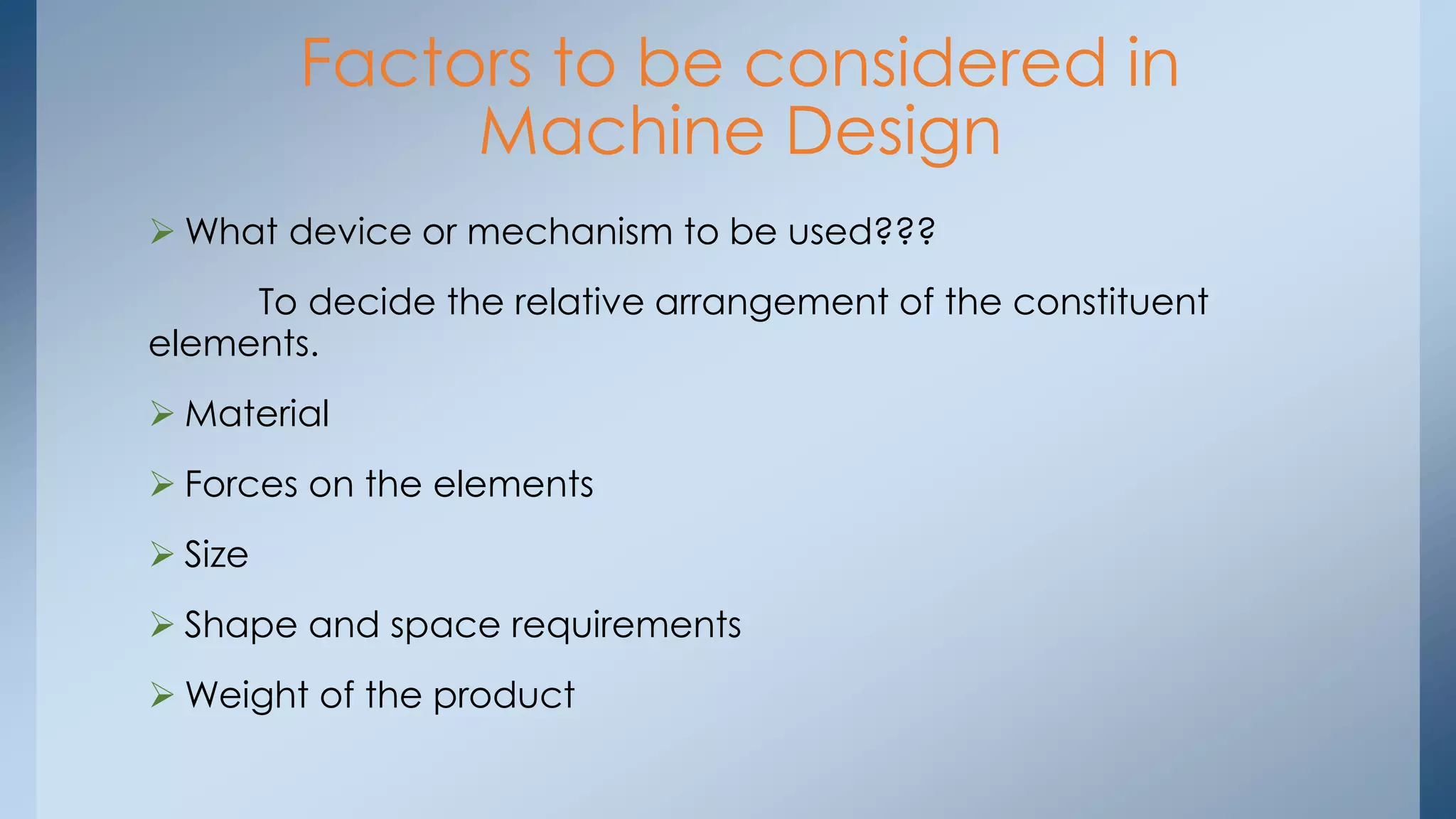 Factors to be considered in Machine Design

➢ What device or mechanism to be used???

To decide the relative arrangement of the constituent elements.

➢ Material

➢ Forces on the elements

➢ Size

➢ Shape and space requirements

➢ Weight of the product